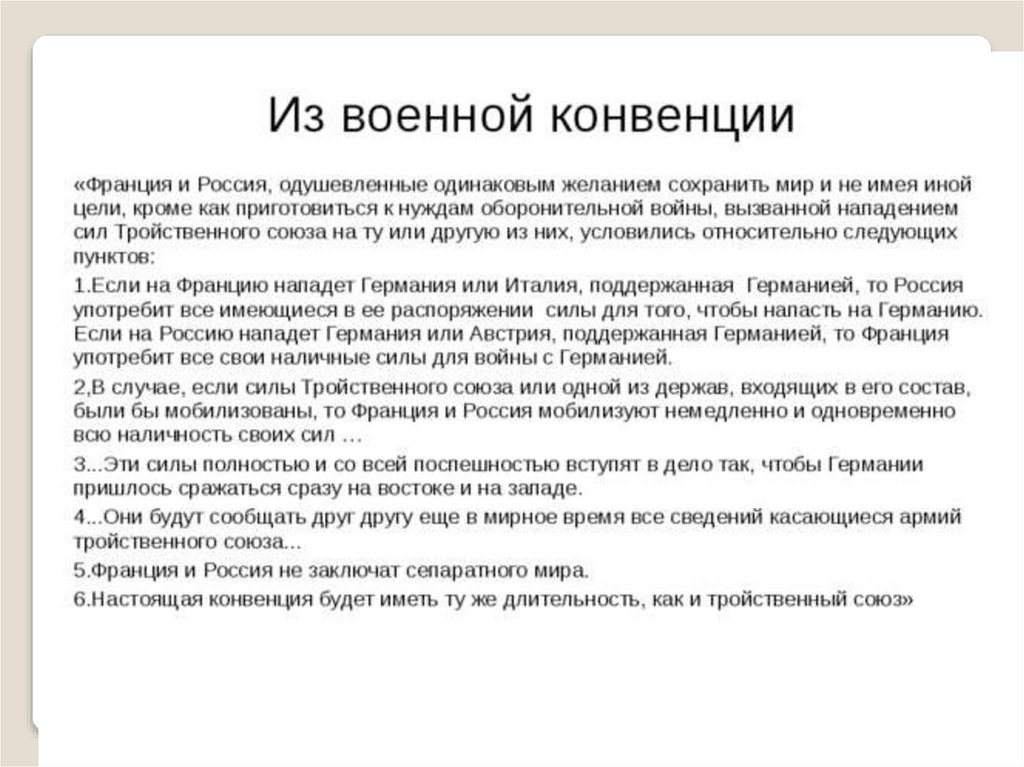 Из военной конвенции

«Франция и Россия, одушевленные одинаковым желанием сохранить мир и не имея иной цели, кроме как приготовиться к нуждам оборонительной войны, вызванной нападением сил Тройственного союза на ту или другую из них, условились относительно следующих пунктов:

1.Если на Францию нападет Германия или Италия, поддержанная Германией, то Россия употребит все имеющиеся в ее распоряжении силы для того, чтобы напасть на Германию. Если на Россию нападет Германия или Австрия, поддержанная Германией, то Франция употребит все свои наличные силы для войны с Германией.

2,В случае, если силы Тройственного союза или одной из держав, входящих в его состав, были бы мобилизованы, то Франция и Россия мобилизуют немедленно и одновременно всю наличность своих сил …

3...Эти силы полностью и со всей поспешностью вступят в дело так, чтобы Германии пришлось сражаться сразу на востоке и на западе.

4...Они будут сообщать друг другу еще в мирное время все сведений касающиеся армий тройственного союза...

5.Франция и Россия не заключат сепаратного мира.

6.Настоящая конвенция будет иметь ту же длительность, как и тройственный союз»